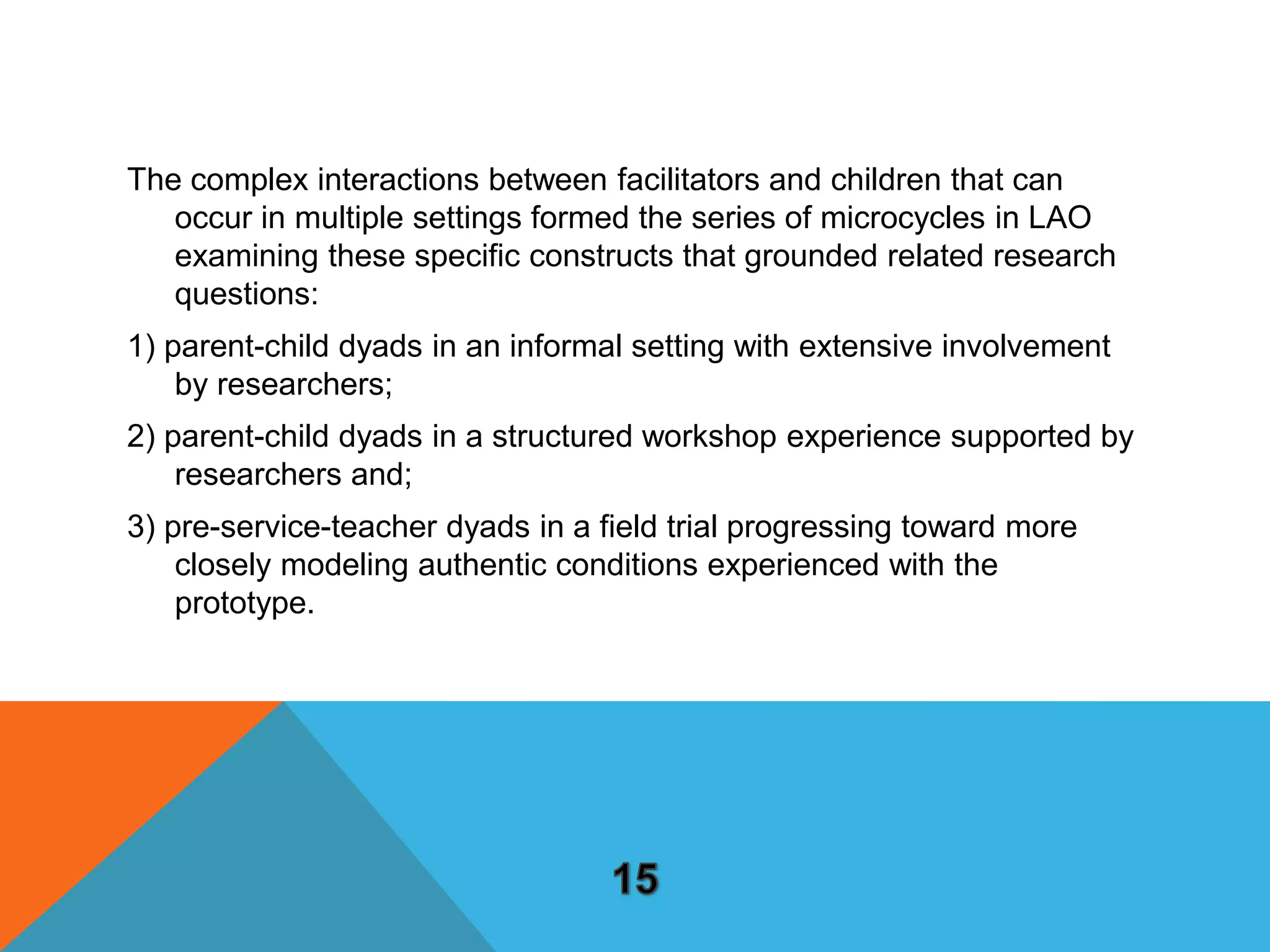 The complex interactions between facilitators and children that can occur in multiple settings formed the series of microcycles in LAO examining these specific constructs that grounded related research questions:

1) parent-child dyads in an informal setting with extensive involvement by researchers;

2) parent-child dyads in a structured workshop experience supported by researchers and;

3) pre-service-teacher dyads in a field trial progressing toward more closely modeling authentic conditions experienced with the prototype.

15